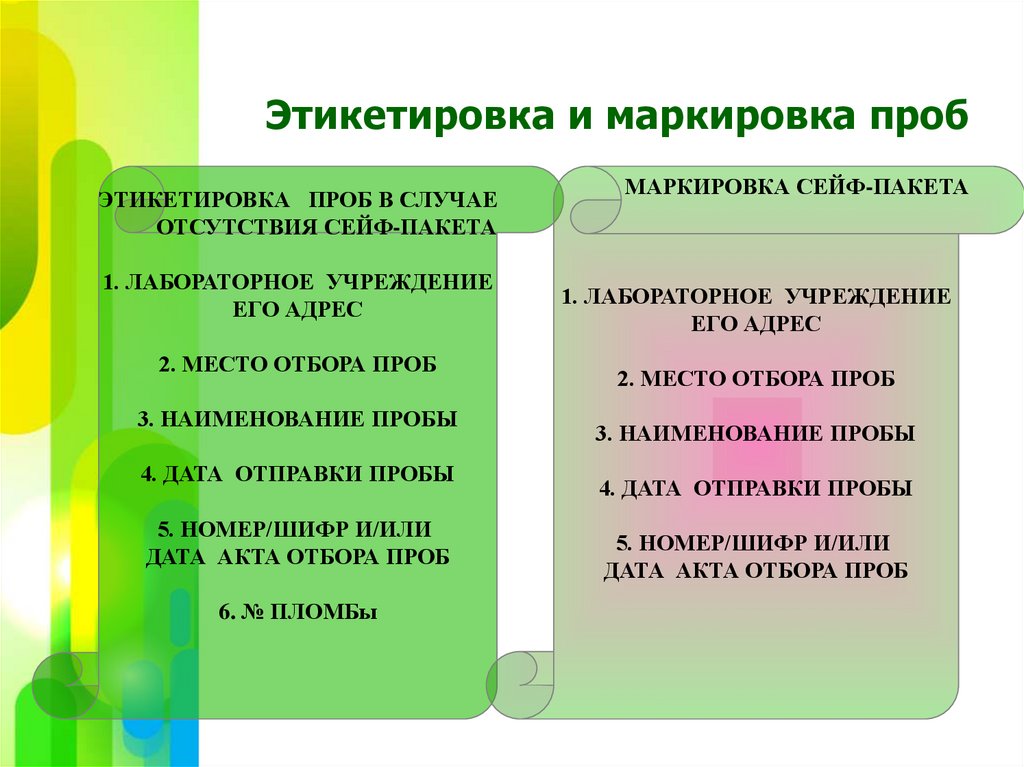 Этикетировка и маркировка проб

ЭТИКЕТИРОВКА ПРОБ В СЛУЧАЕ ОТСУТСТВИЯ СЕЙФ-ПАКЕТА

1. ЛАБОРАТОРНОЕ УЧРЕЖДЕНИЕ ЕГО АДРЕС

2. МЕСТО ОТБОРА ПРОБ

3. НАИМЕНОВАНИЕ ПРОБЫ

4. ДАТА ОТПРАВКИ ПРОБЫ

5. НОМЕР/ШИФР И/ИЛИ ДАТА АКТА ОТБОРА ПРОБ

6. № ПЛОМБы

МАРКИРОВКА СЕЙФ-ПАКЕТА

1. ЛАБОРАТОРНОЕ УЧРЕЖДЕНИЕ ЕГО АДРЕС

2. МЕСТО ОТБОРА ПРОБ

3. НАИМЕНОВАНИЕ ПРОБЫ

4. ДАТА ОТПРАВКИ ПРОБЫ

5. НОМЕР/ШИФР И/ИЛИ ДАТА АКТА ОТБОРА ПРОБ